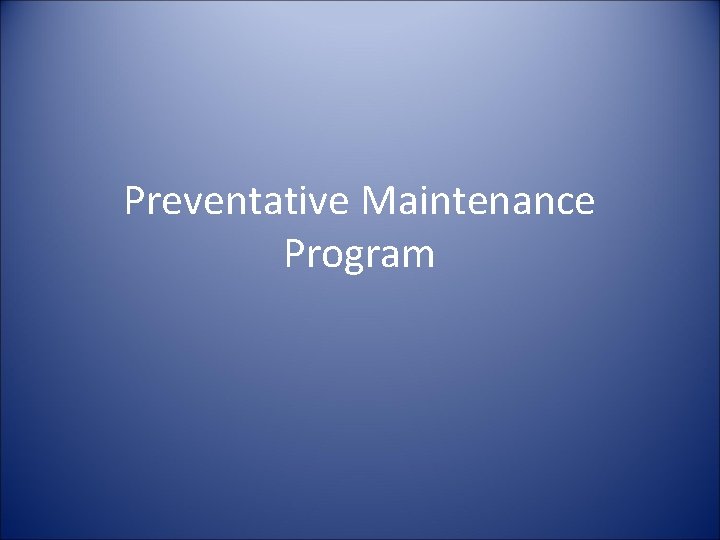 Preventative Maintenance Program